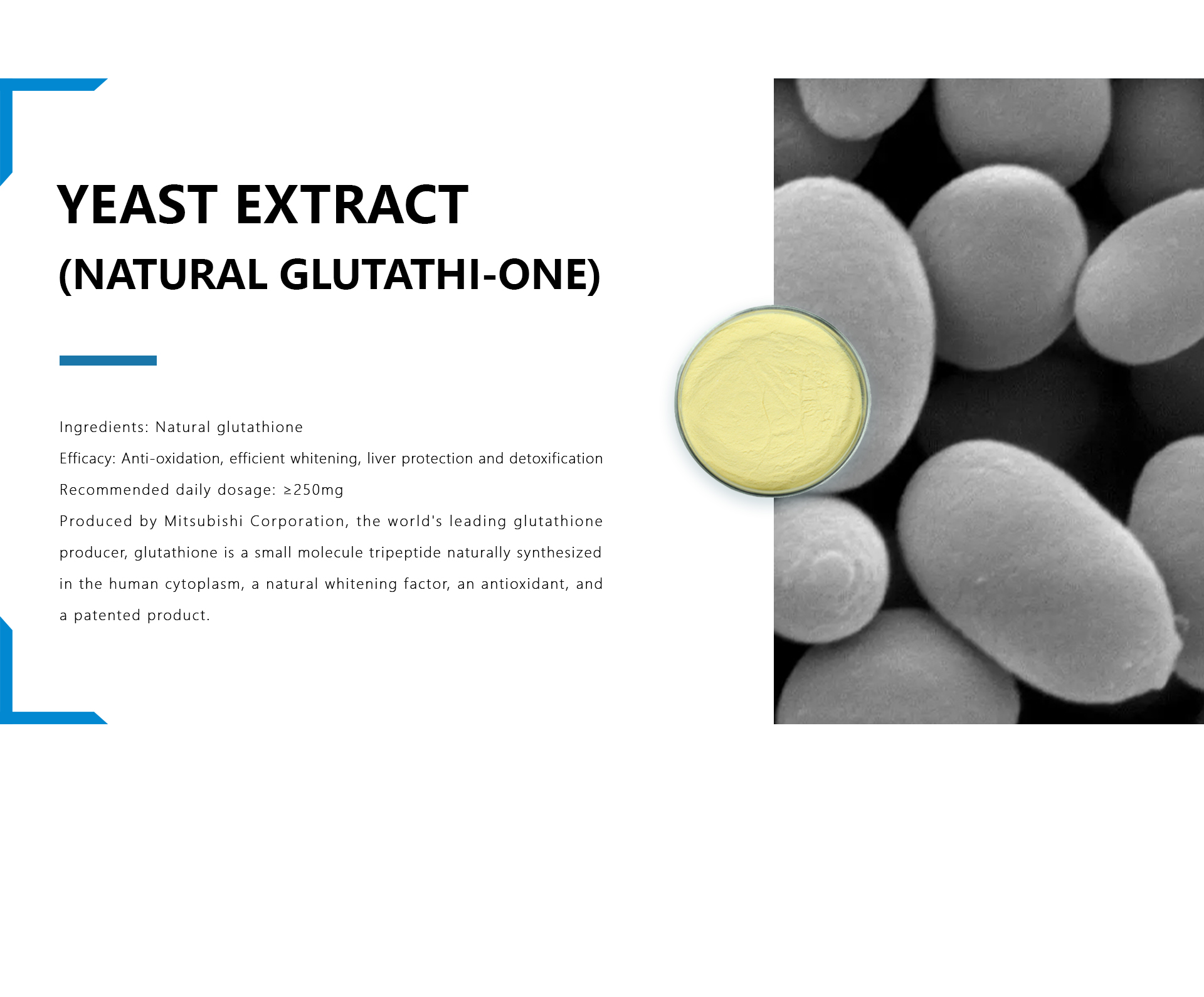 YEAST EXTRACT
(NATURAL GLUTATHI-ONE)

Ingredients: Natural glutathione
Efficacy: Anti-oxidation, efficient whitening, liver protection and detoxification
Recommended daily dosage: ≥250mg
Produced by Mitsubishi Corporation, the world's leading glutathione producer, glutathione is a small molecule tripeptide naturally synthesized in the human cytoplasm, a natural whitening factor, an antioxidant, and a patented product.